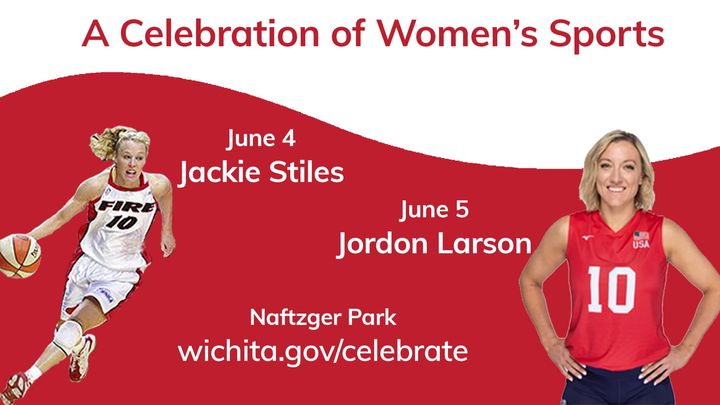 A Celebration of Women's Sports

June 4
Jackie Stiles

June 5
Jordon Larson

Naftzger Park
wichita.gov/celebrate

FIRE
10

USA
10